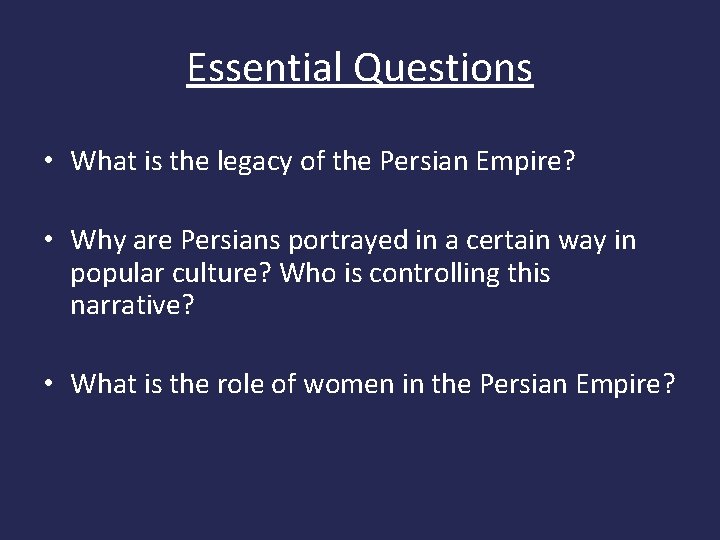 Essential Questions

• What is the legacy of the Persian Empire?

• Why are Persians portrayed in a certain way in popular culture? Who is controlling this narrative?

• What is the role of women in the Persian Empire?